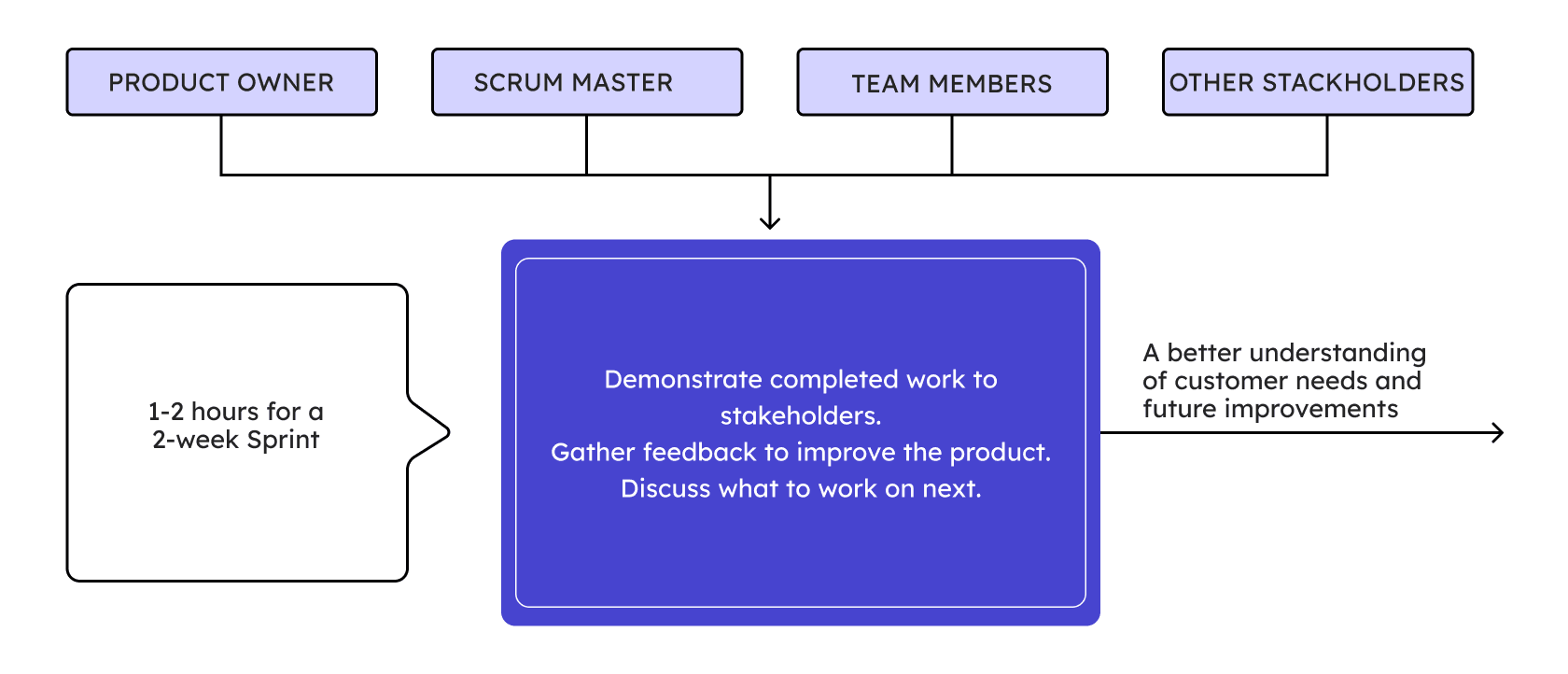 PRODUCT OWNER

SCRUM MASTER

TEAM MEMBERS

OTHER STACKHOLDERS

1-2 hours for a 2-week Sprint

Demonstrate completed work to stakeholders.
Gather feedback to improve the product.
Discuss what to work on next.

A better understanding of customer needs and future improvements